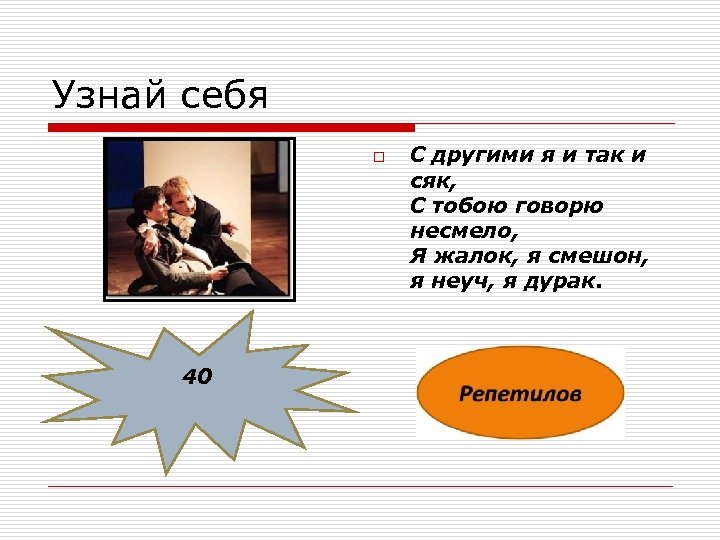 Узнай себя

С другими я и так и сяк,
С тобою говорю несмело,
Я жалок, я смешон, я неуч, я дурак.

40

Репетилов